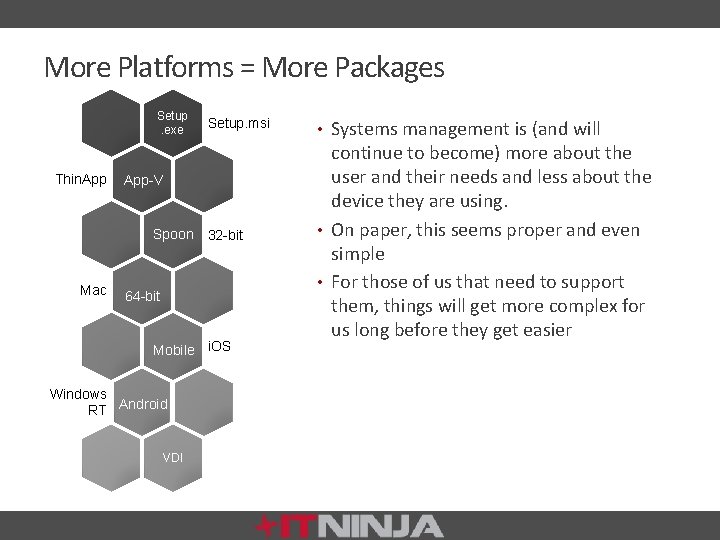 More Platforms = More Packages

Setup .exe

Setup.msi

ThinApp

App-V

Spoon

32-bit

Mac

64-bit

Mobile

iOS

Windows RT

Android

VDI

• Systems management is (and will continue to become) more about the user and their needs and less about the device they are using.

• On paper, this seems proper and even simple

• For those of us that need to support them, things will get more complex for us long before they get easier

ITNINJA